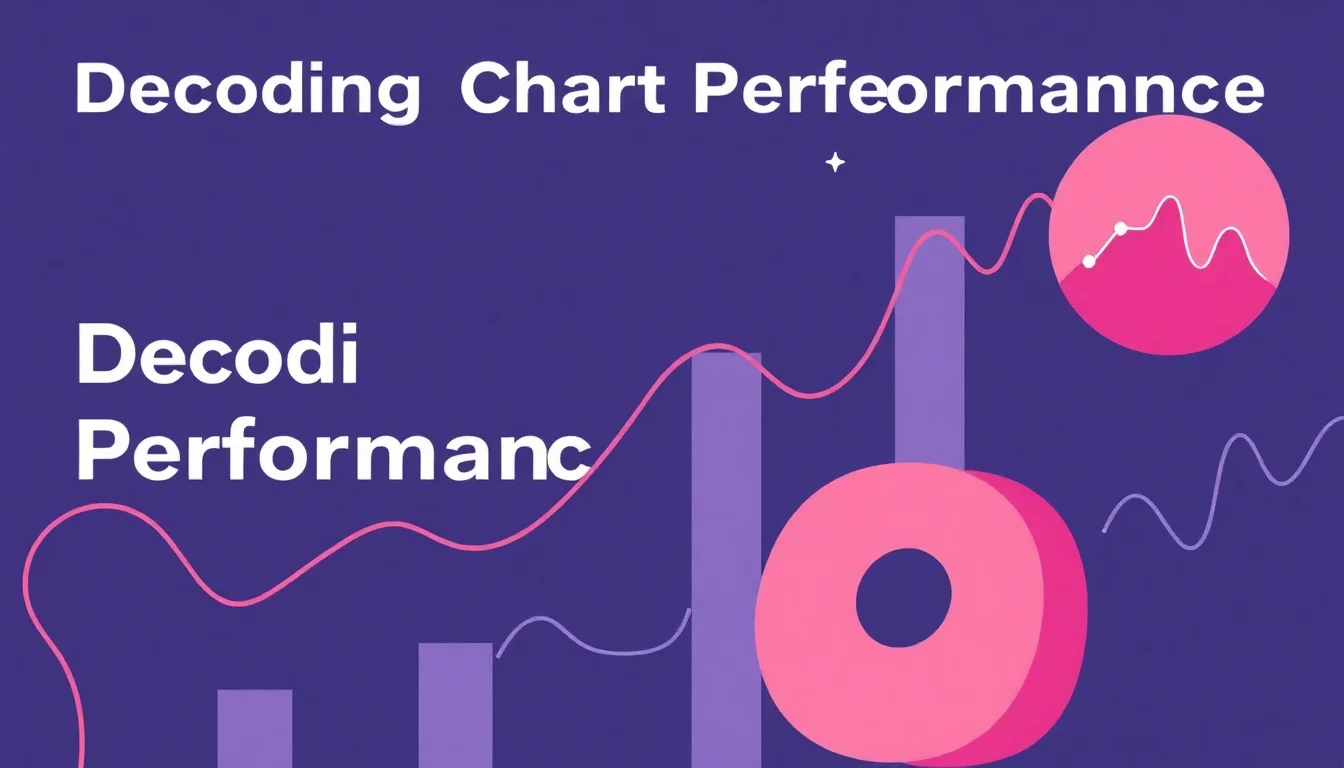 Decoding Chart Perfeormannce

Decodi
Performanc